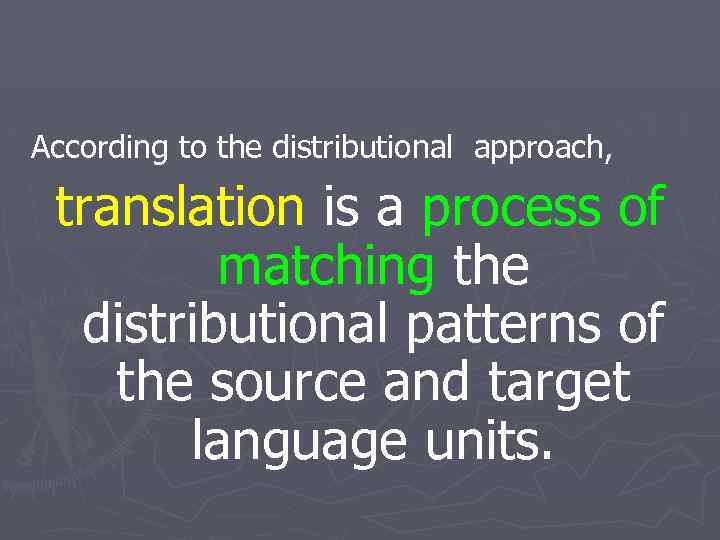 According to the distributional approach,

translation is a process of matching the distributional patterns of the source and target language units.